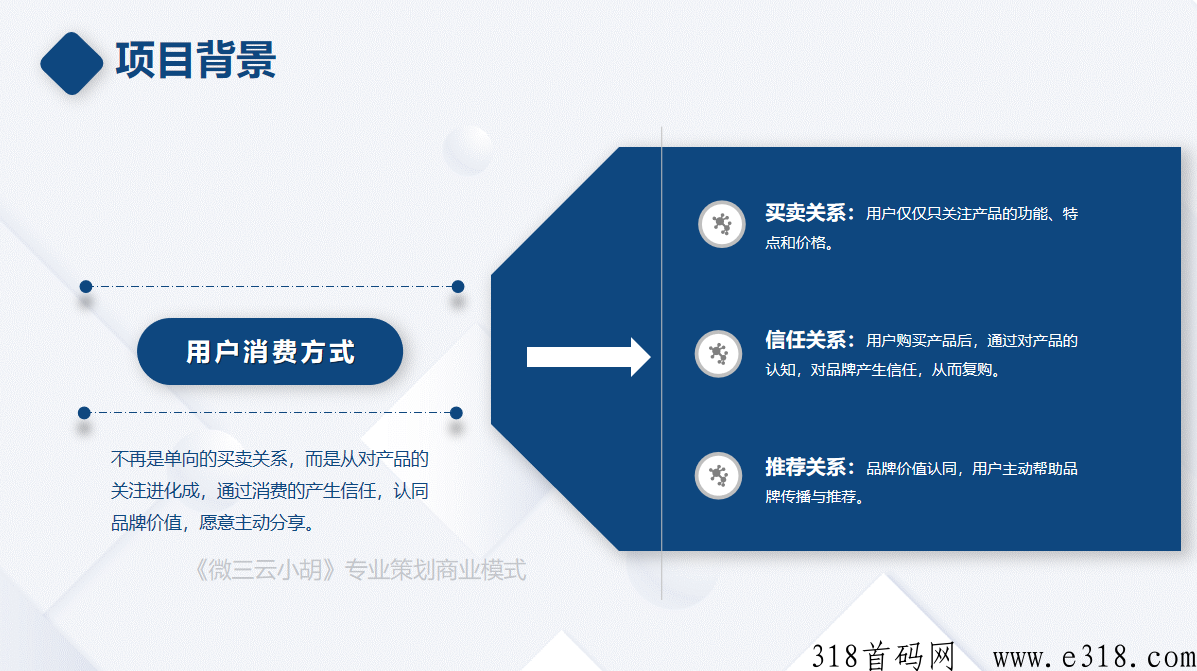 项目背景

用户消费方式

不再是单向的买卖关系，而是从对产品的关注进化成，通过消费的产生信任，认同品牌价值，愿意主动分享。

《微三云小胡》专业策划商业模式

买卖关系：用户仅仅只关注产品的功能、特点和价格。

信任关系：用户购买产品后，通过对产品的认知，对品牌产生信任，从而复购。

推荐关系：品牌价值认同，用户主动帮助品牌传播与推荐。

318首码网 www.e318.com